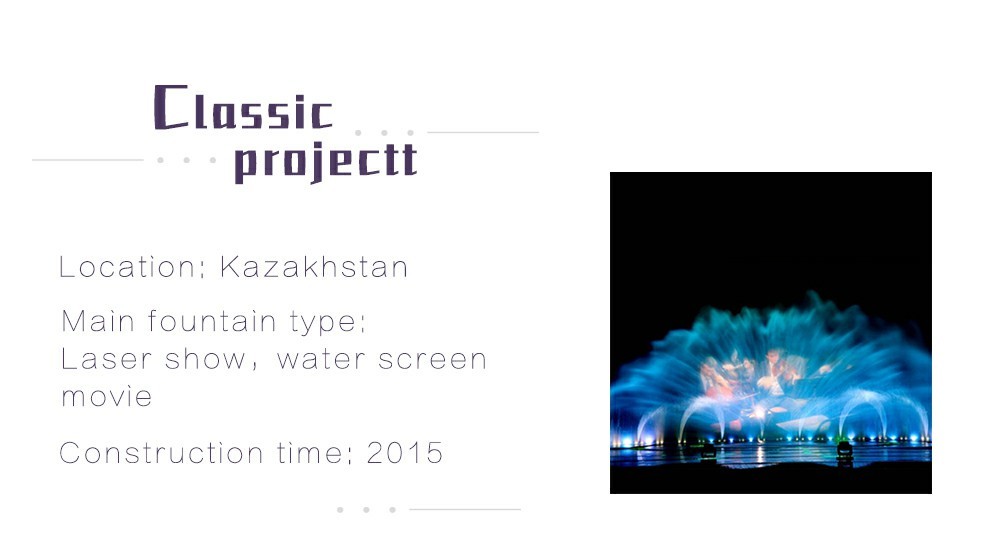 Classic projectt

Location: Kazakhstan

Main fountain type:
Laser show, water screen movie

Construction time: 2015